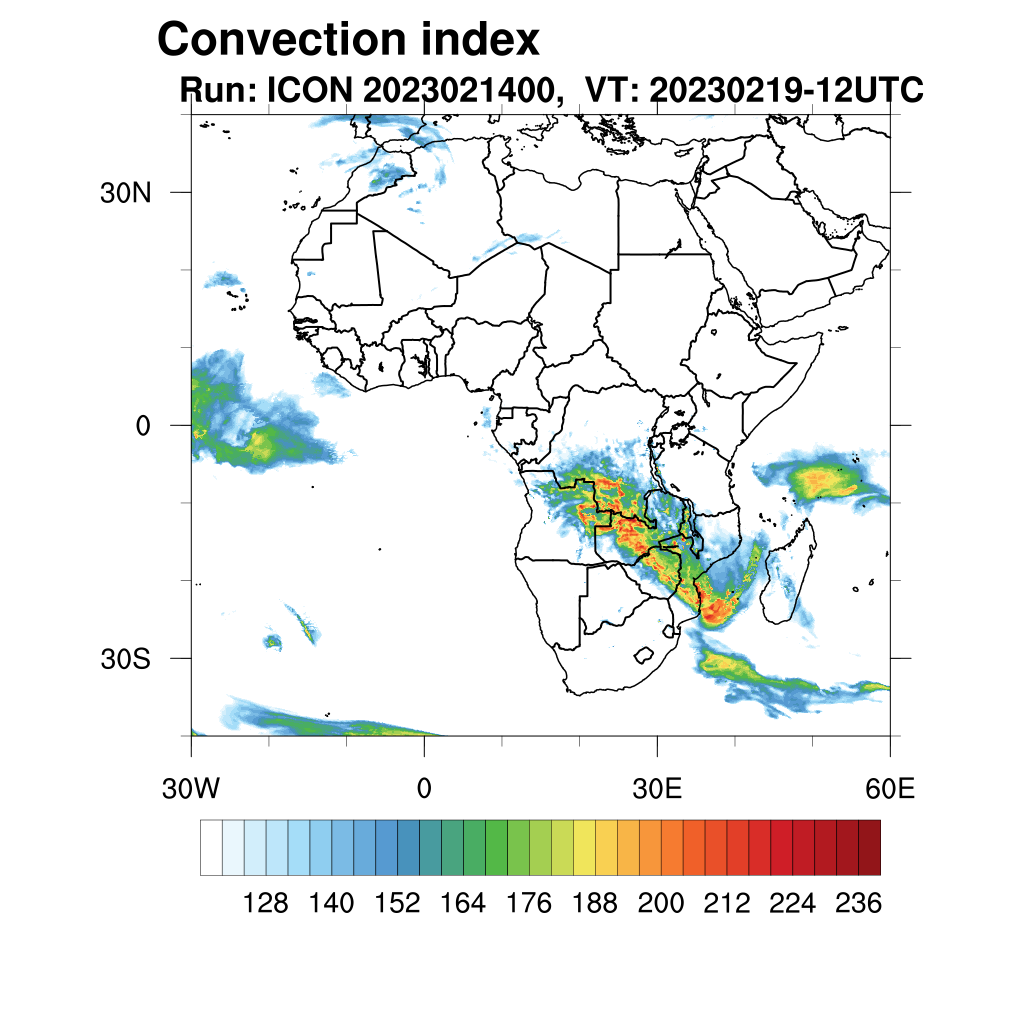 Convection index
Run: ICON 2023021400, VT: 20230219-12UTC

30N
0
30S
30W
0
30E
60E

128 140 152 164 176 188 200 212 224 236